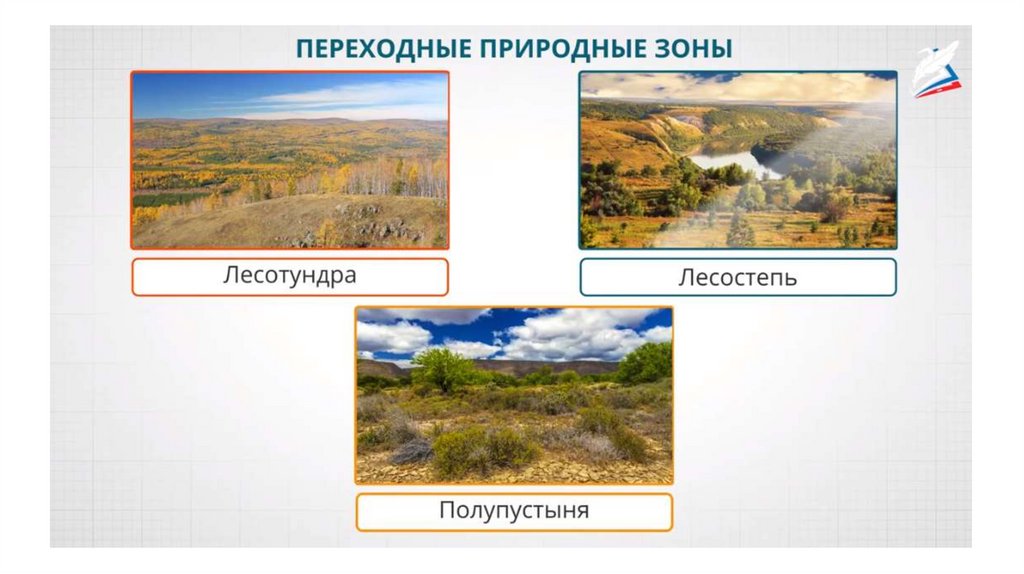 ПЕРЕХОДНЫЕ ПРИРОДНЫЕ ЗОНЫ

Лесотундра

Лесостепь

Полупустыня